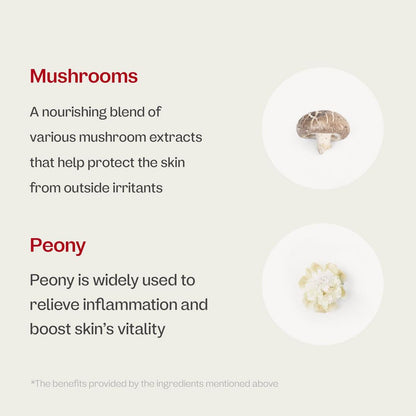 Mushrooms

A nourishing blend of various mushroom extracts that help protect the skin from outside irritants

Peony

Peony is widely used to relieve inflammation and boost skin's vitality

*The benefits provided by the ingredients mentioned above